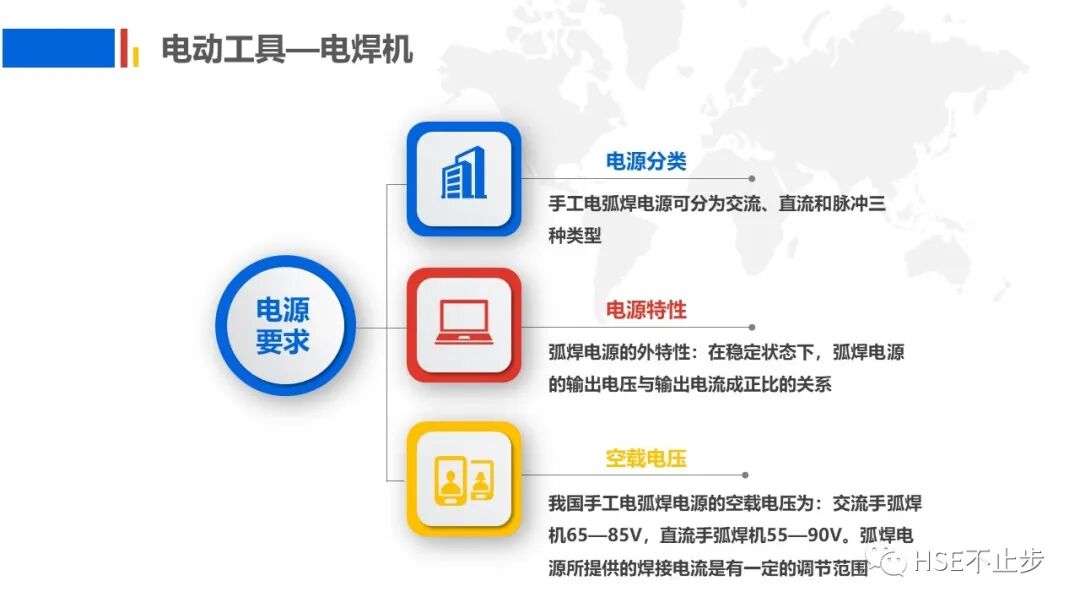 电动工具—电焊机

电源要求

电源分类

手工电弧焊电源可分为交流、直流和脉冲三种类型

电源特性

弧焊电源的外特性：在稳定状态下，弧焊电源的输出电压与输出电流成正比的关系

空载电压

我国手工电弧焊电源的空载电压为：交流手弧焊机65—85V，直流手弧焊机55—90V。弧焊电源所提供的焊接电流是有一定的调节范围

HSE不止步